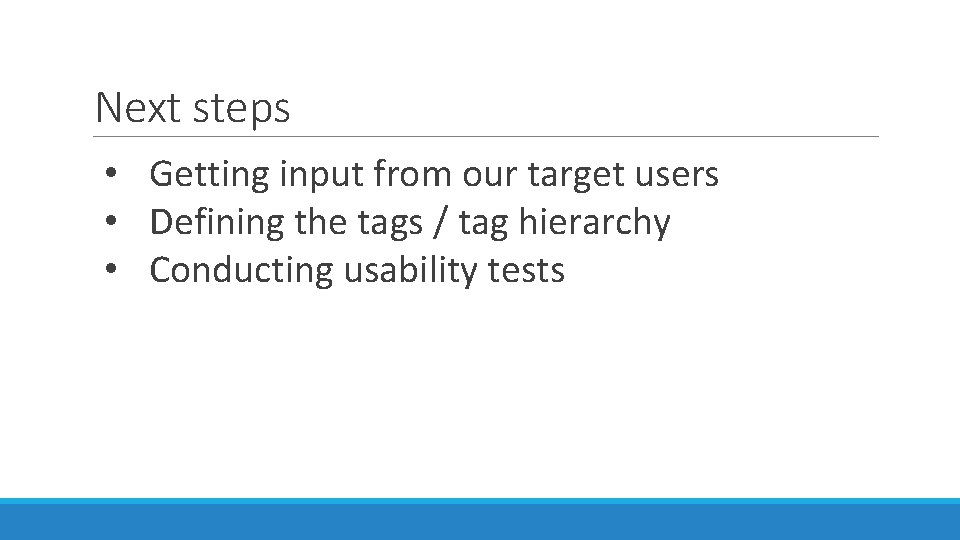 Next steps

• Getting input from our target users
• Defining the tags / tag hierarchy
• Conducting usability tests